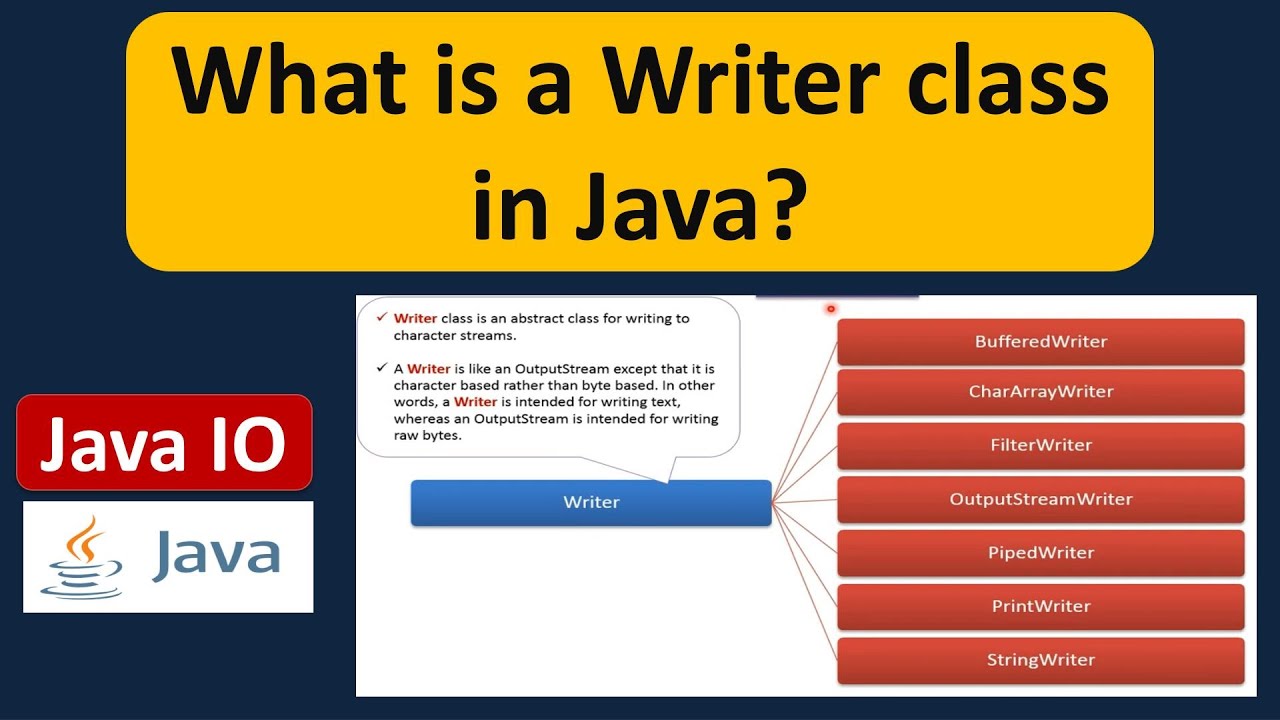 What is a Writer class in Java?

Java IO

Java

✓ Writer class is an abstract class for writing to character streams.

✓ A Writer is like an OutputStream except that it is character based rather than byte based. In other words, a Writer is intended for writing text, whereas an OutputStream is intended for writing raw bytes.

Writer

BufferedWriter

CharArrayWriter

FilterWriter

OutputStreamWriter

PipedWriter

PrintWriter

StringWriter